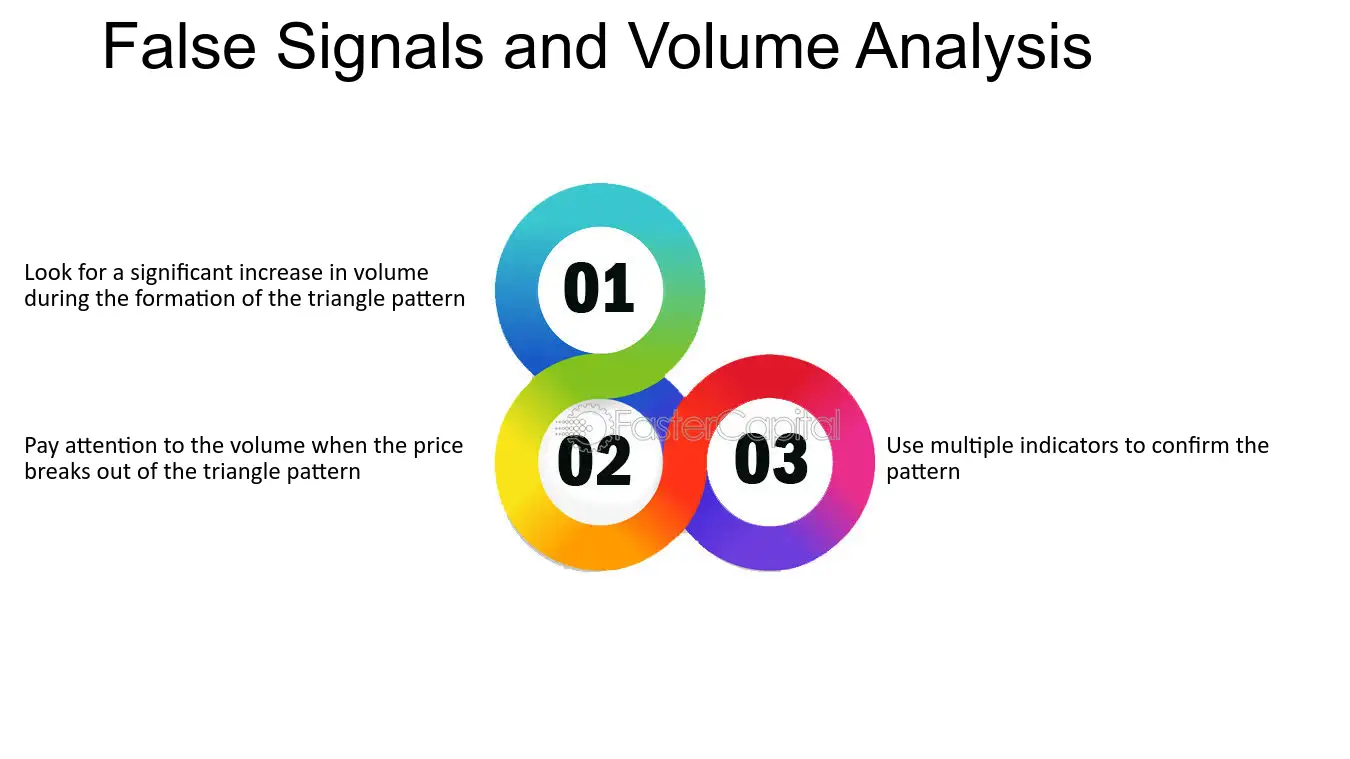 False Signals and Volume Analysis

Look for a significant increase in volume during the formation of the triangle pattern

01

Pay attention to the volume when the price breaks out of the triangle pattern

02

FasterCapital

03

Use multiple indicators to confirm the pattern